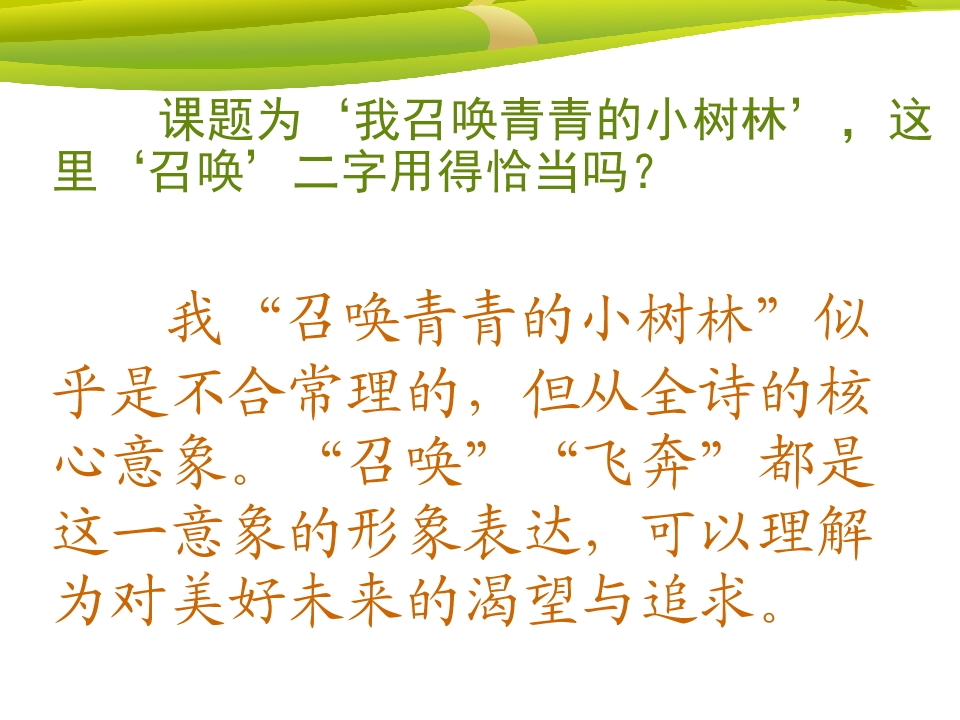 课题为‘我召唤青青的小树林’，这里‘召唤’二字用得恰当吗？

我“召唤青青的小树林”似乎是不合常理的，但从全诗的核心意象。“召唤”“飞奔”都是这一意象的形象表达，可以理解为对美好未来的渴望与追求。